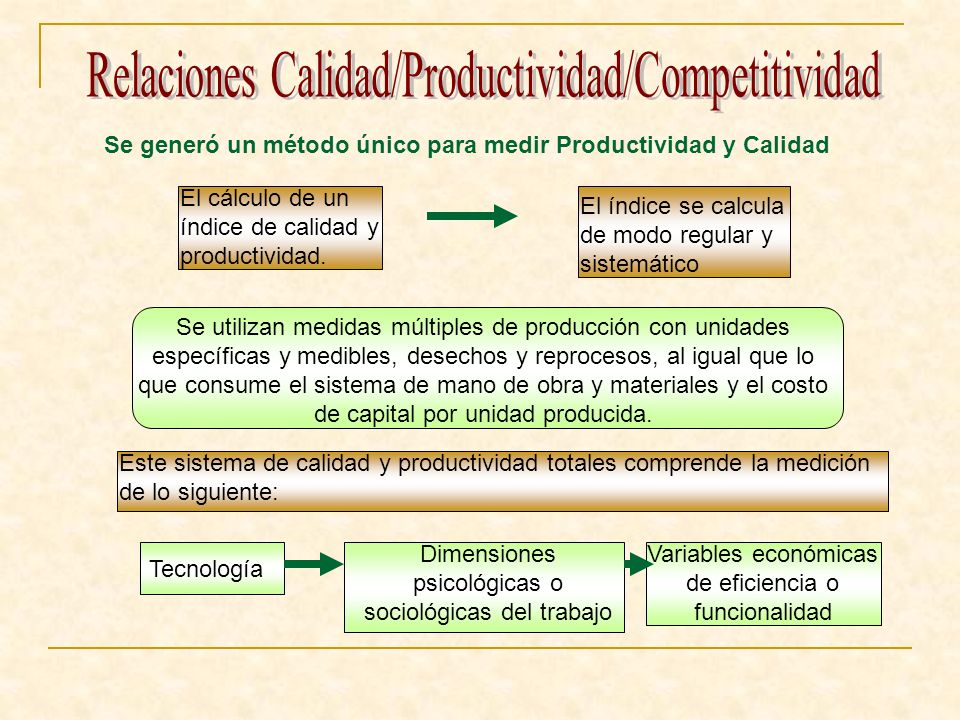 Relaciones Calidad/Productividad/Competitividad

Se generó un método único para medir Productividad y Calidad

El cálculo de un índice de calidad y productividad.

El índice se calcula de modo regular y sistemático

Se utilizan medidas múltiples de producción con unidades específicas y medibles, desechos y reprocesos, al igual que lo que consume el sistema de mano de obra y materiales y el costo de capital por unidad producida.

Este sistema de calidad y productividad totales comprende la medición de lo siguiente:

Tecnología

Dimensiones psicológicas o sociológicas del trabajo

Variables económicas de eficiencia o funcionalidad